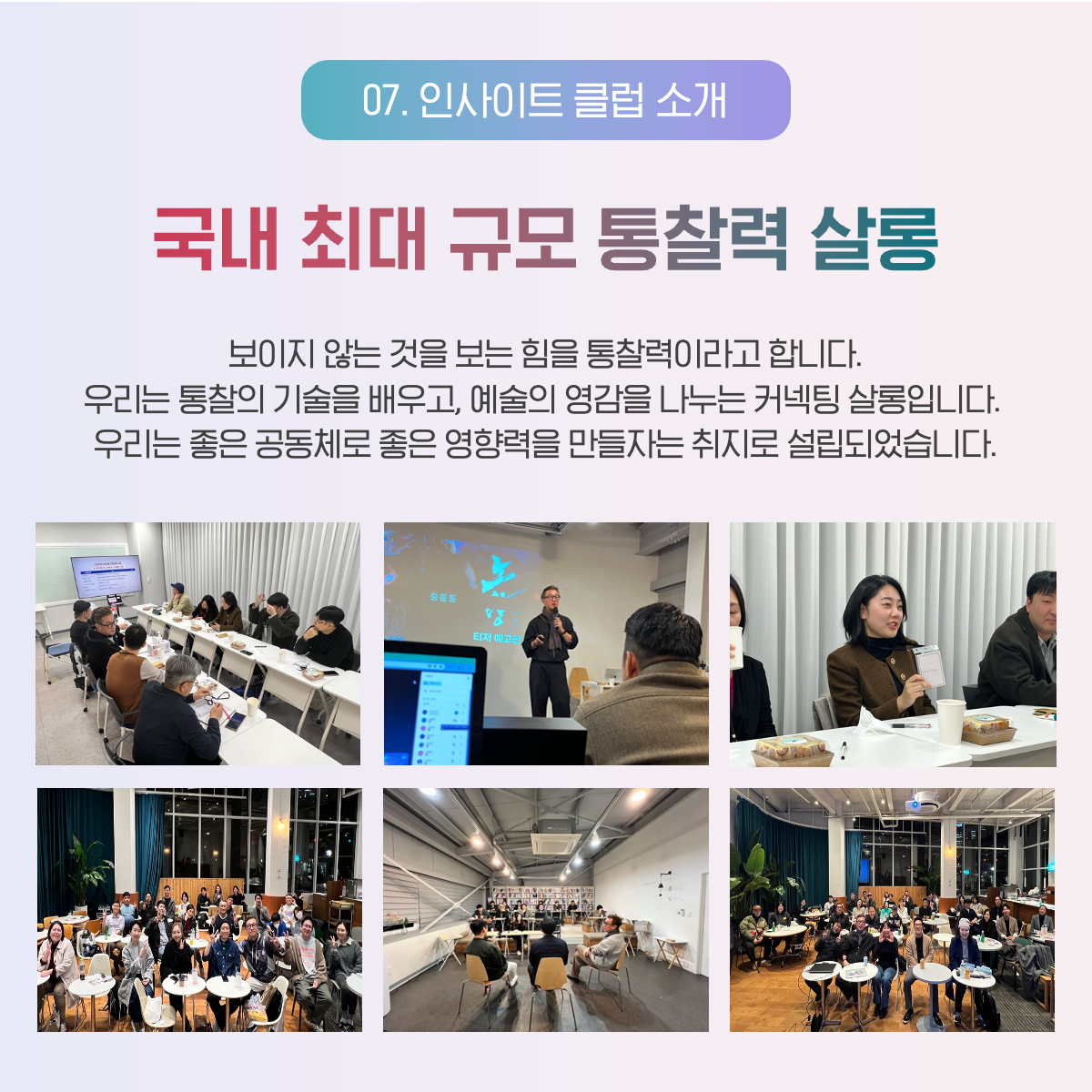 07. 인사이트 클럽 소개

국내 최대 규모 통찰력 살롱

보이지 않는 것을 보는 힘을 통찰력이라고 합니다.
우리는 통찰의 기술을 배우고, 예술의 영감을 나누는 커넥팅 살롱입니다.
우리는 좋은 공동체로 좋은 영향력을 만들자는 취지로 설립되었습니다.

티저 예고편